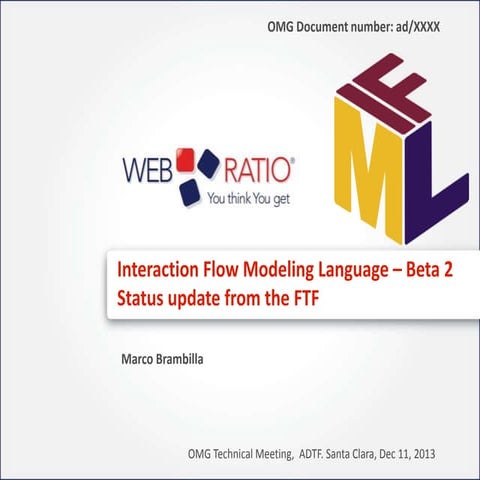 OMG Document number: ad/XXXX

IFML

WEB RATIO®
You think You get

Interaction Flow Modeling Language – Beta 2
Status update from the FTF

Marco Brambilla

OMG Technical Meeting, ADTF. Santa Clara, Dec 11, 2013